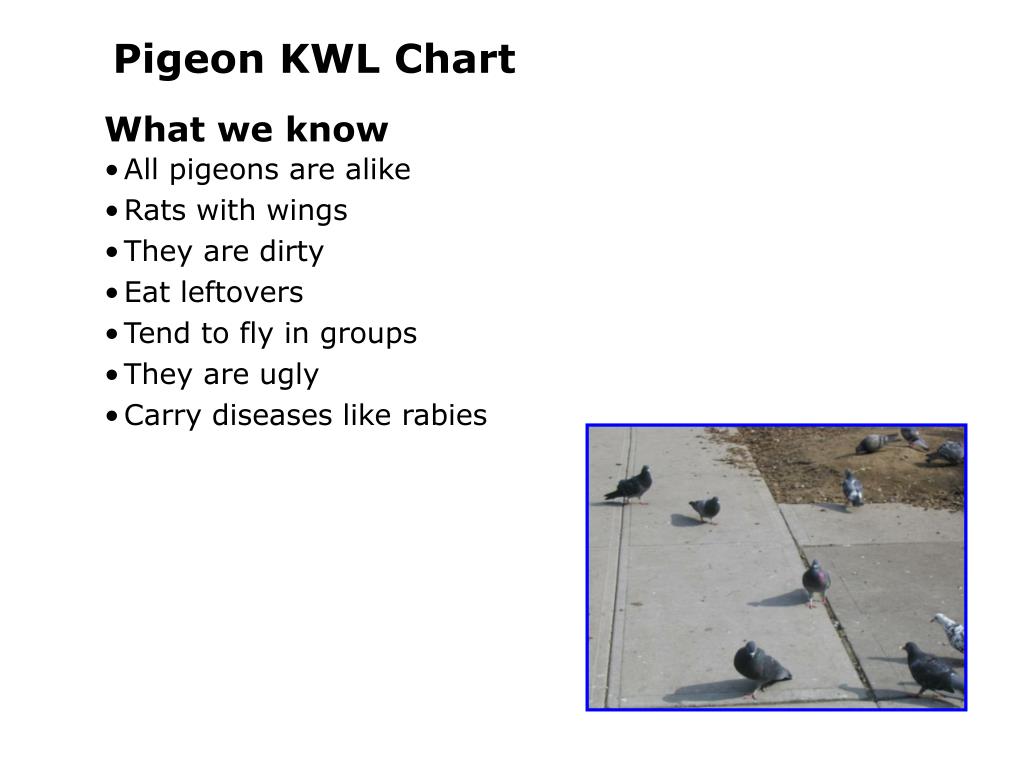 Pigeon KWL Chart

What we know

• All pigeons are alike
• Rats with wings
• They are dirty
• Eat leftovers
• Tend to fly in groups
• They are ugly
• Carry diseases like rabies